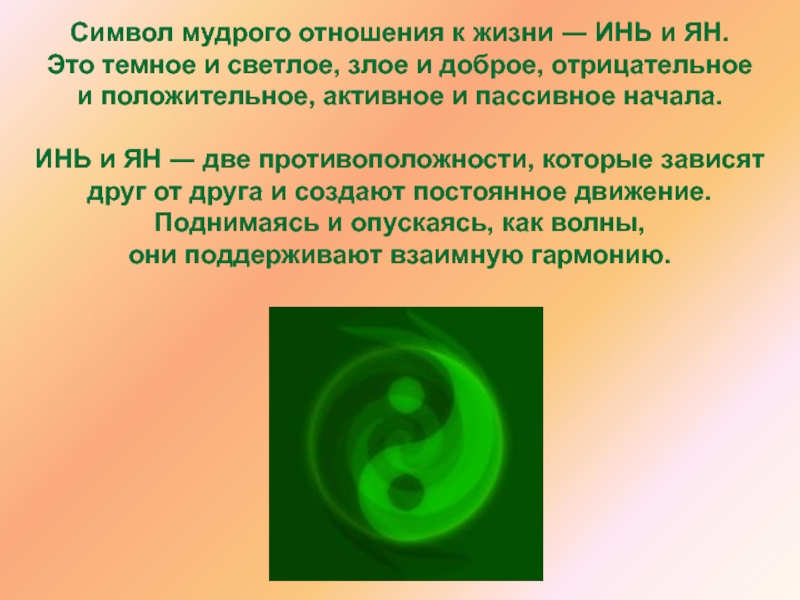 Символ мудрого отношения к жизни — ИНЬ и ЯН. Это темное и светлое, злое и доброе, отрицательное и положительное, активное и пассивное начала.

ИНЬ и ЯН — две противоположности, которые зависят друг от друга и создают постоянное движение. Поднимаясь и опускаясь, как волны, они поддерживают взаимную гармонию.